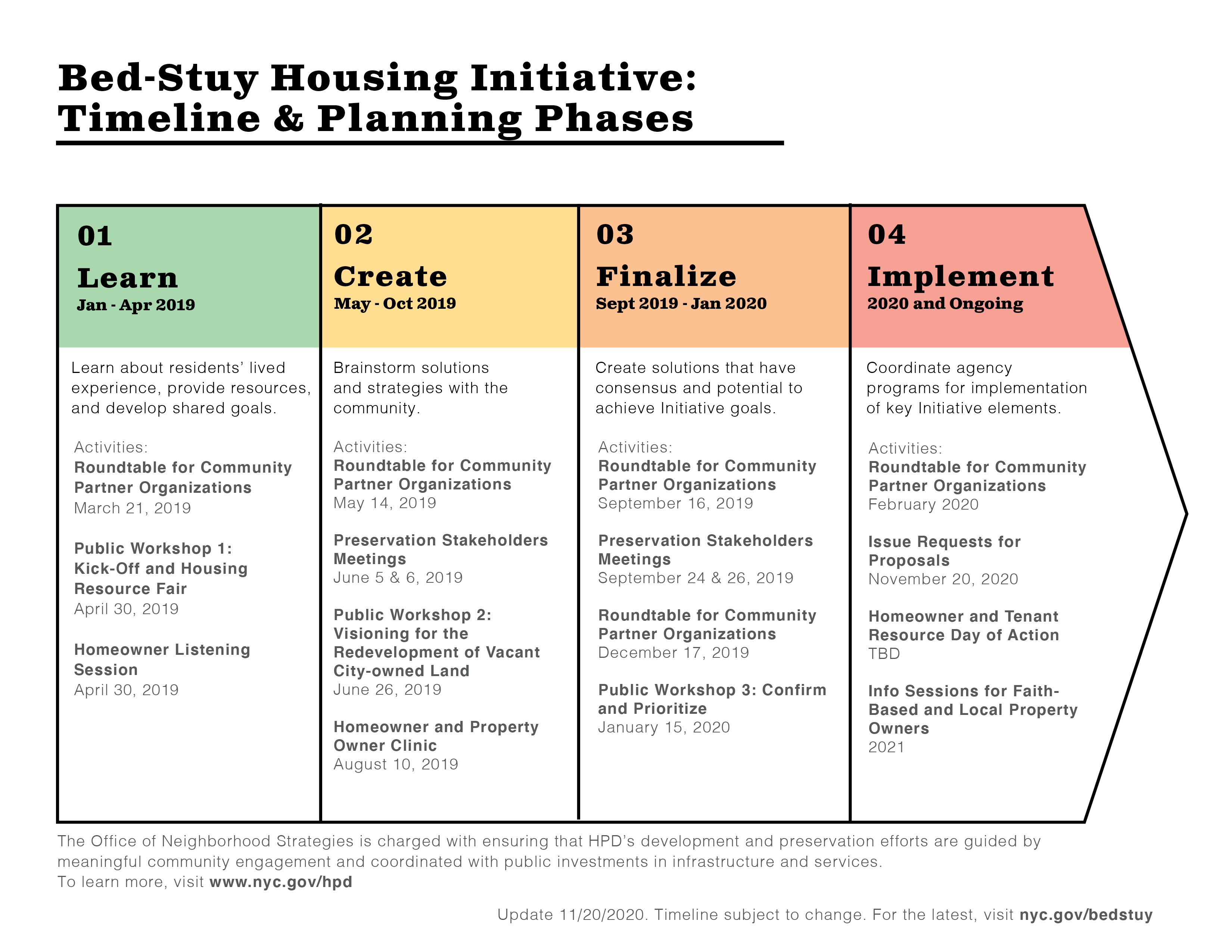 Bed-Stuy Housing Initiative:
Timeline & Planning Phases

01
Learn
Jan - Apr 2019

Learn about residents' lived experience, provide resources, and develop shared goals.

Activities:
Roundtable for Community Partner Organizations
March 21, 2019

Public Workshop 1: Kick-Off and Housing Resource Fair
April 30, 2019

Homeowner Listening Session
April 30, 2019

02
Create
May - Oct 2019

Brainstorm solutions and strategies with the community.

Activities:
Roundtable for Community Partner Organizations
May 14, 2019

Preservation Stakeholders Meetings
June 5 & 6, 2019

Public Workshop 2: Visioning for the Redevelopment of Vacant City-owned Land
June 26, 2019

Homeowner and Property Owner Clinic
August 10, 2019

03
Finalize
Sept 2019 - Jan 2020

Create solutions that have consensus and potential to achieve Initiative goals.

Activities:
Roundtable for Community Partner Organizations
September 16, 2019

Preservation Stakeholders Meetings
September 24 & 26, 2019

Roundtable for Community Partner Organizations
December 17, 2019

Public Workshop 3: Confirm and Prioritize
January 15, 2020

04
Implement
2020 and Ongoing

Coordinate agency programs for implementation of key Initiative elements.

Activities:
Roundtable for Community Partner Organizations
February 2020

Issue Requests for Proposals
November 20, 2020

Homeowner and Tenant Resource Day of Action
TBD

Info Sessions for Faith-Based and Local Property Owners
2021

The Office of Neighborhood Strategies is charged with ensuring that HPD's development and preservation efforts are guided by meaningful community engagement and coordinated with public investments in infrastructure and services.
To learn more, visit www.nyc.gov/hpd

Update 11/20/2020. Timeline subject to change. For the latest, visit nyc.gov/bedstuy